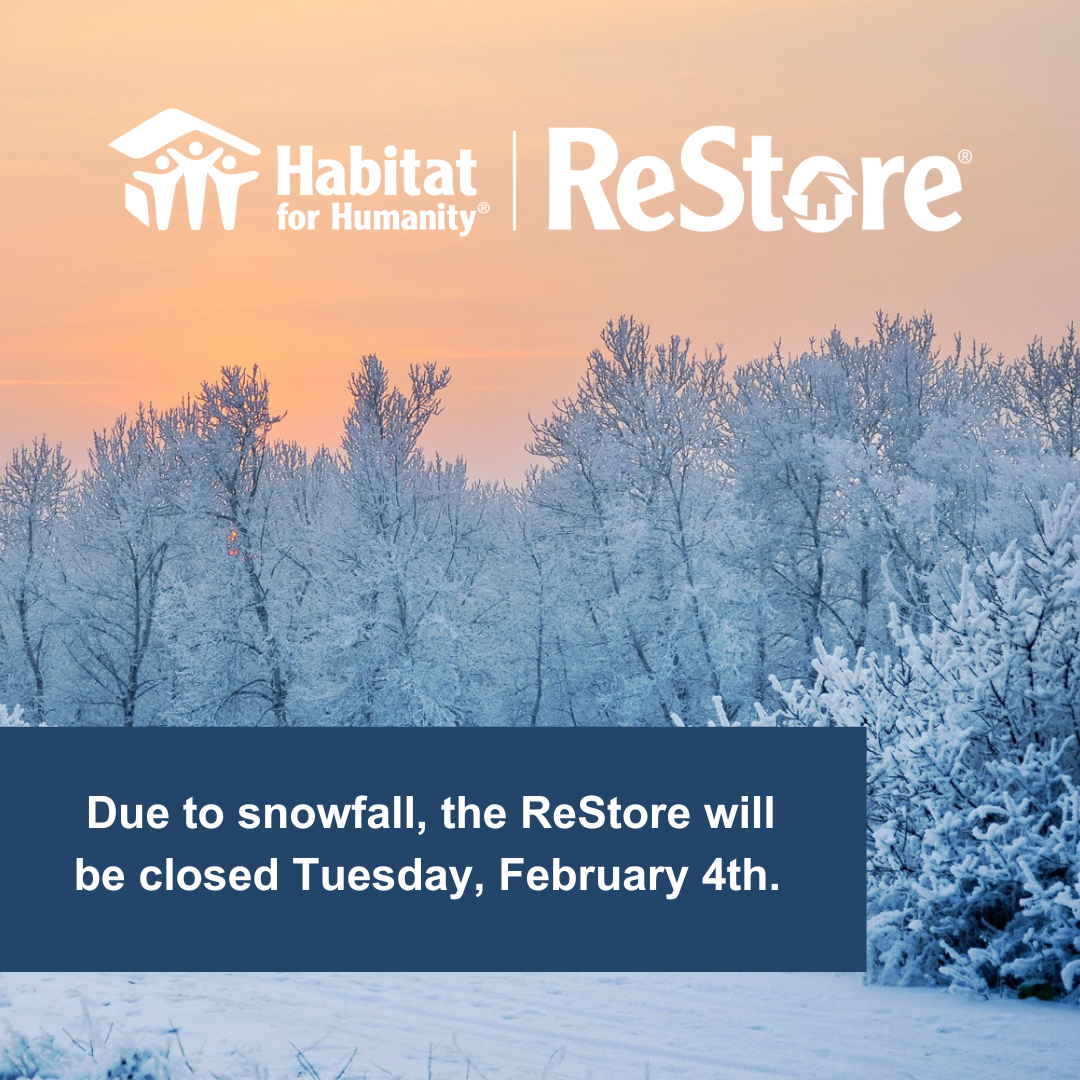 Habitat for Humanity® | ReStore®

Due to snowfall, the ReStore will be closed Tuesday, February 4th.